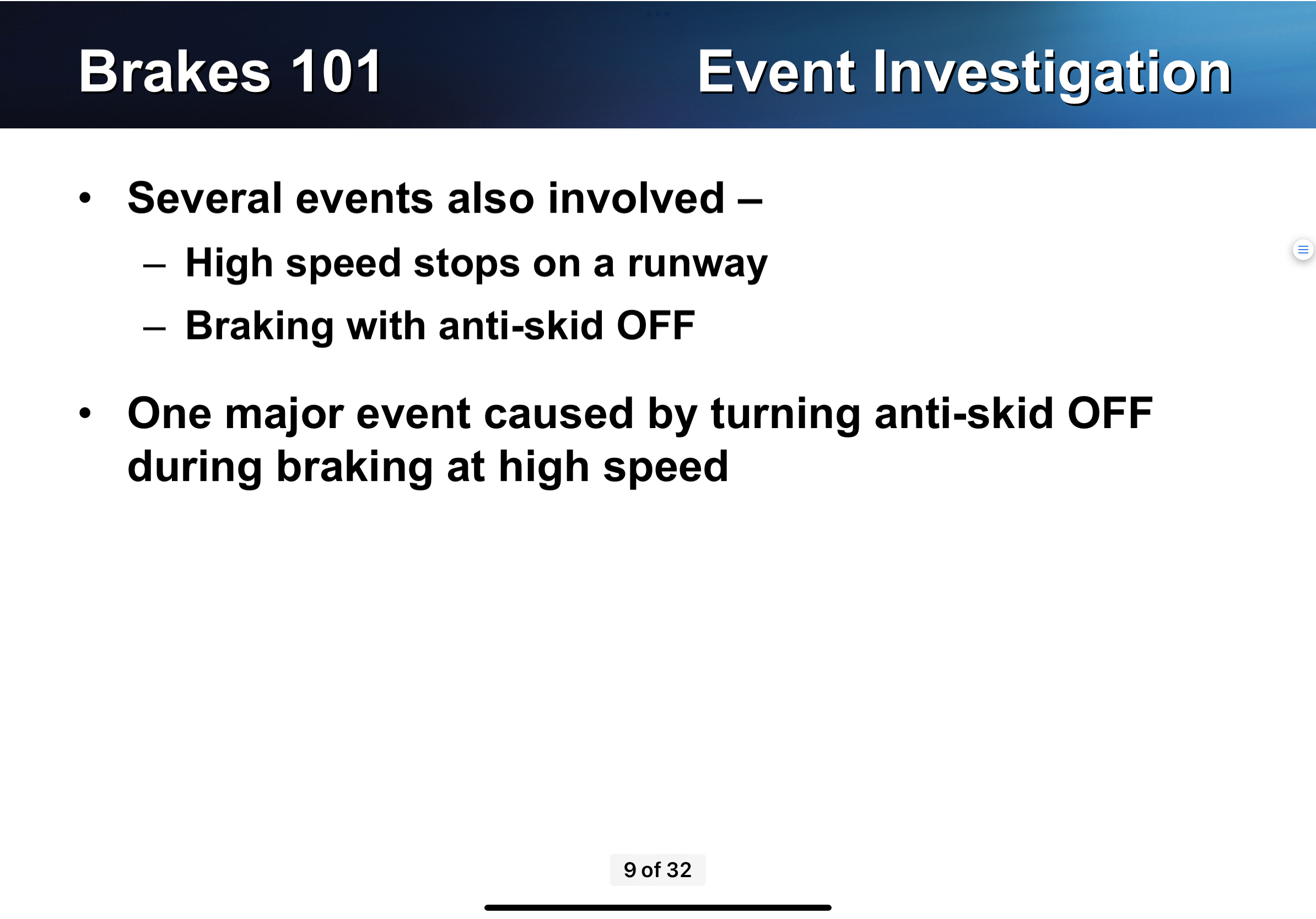 Brakes 101

Event Investigation

• Several events also involved –
  – High speed stops on a runway
  – Braking with anti-skid OFF

• One major event caused by turning anti-skid OFF during braking at high speed

9 of 32